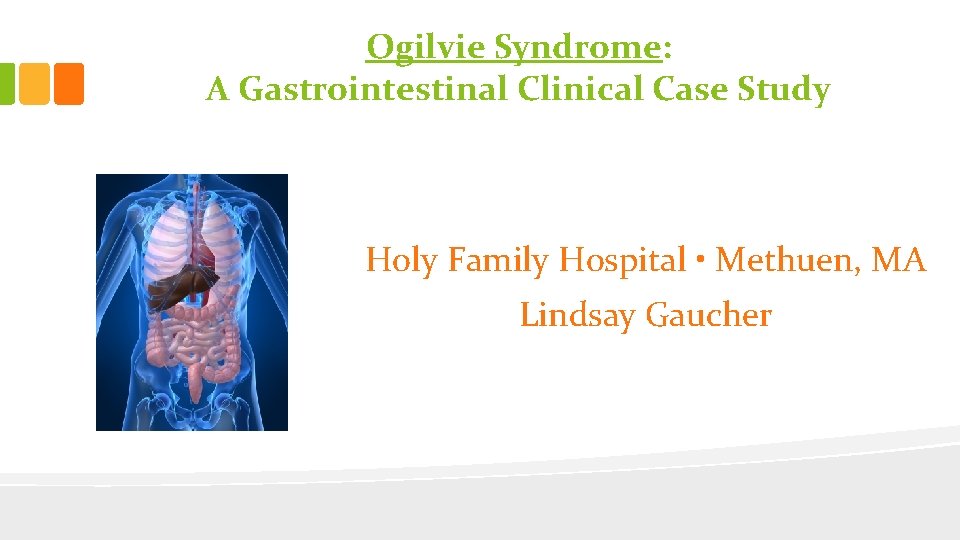 Ogilvie Syndrome:
A Gastrointestinal Clinical Case Study

Holy Family Hospital • Methuen, MA
Lindsay Gaucher